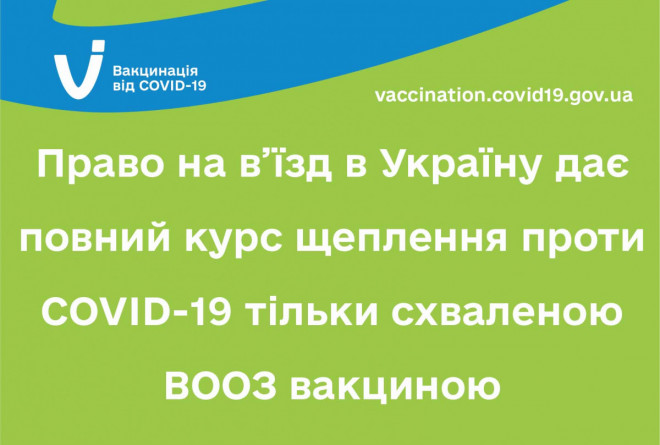 Вакцинація від COVID-19

vaccination.covid19.gov.ua

Право на в'їзд в Україну дає повний курс щеплення проти COVID-19 тільки схваленою ВООЗ вакциною